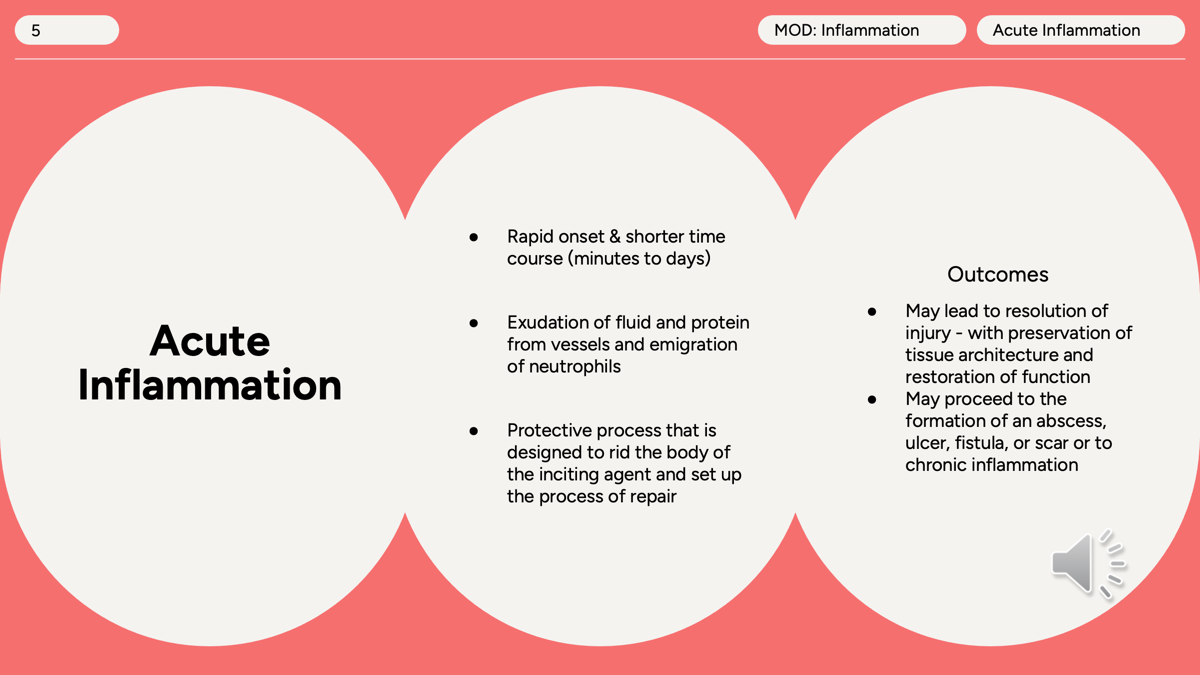 5

MOD: Inflammation

Acute Inflammation

Acute Inflammation

● Rapid onset & shorter time course (minutes to days)

● Exudation of fluid and protein from vessels and emigration of neutrophils

● Protective process that is designed to rid the body of the inciting agent and set up the process of repair

Outcomes

● May lead to resolution of injury - with preservation of tissue architecture and restoration of function
● May proceed to the formation of an abscess, ulcer, fistula, or scar or to chronic inflammation